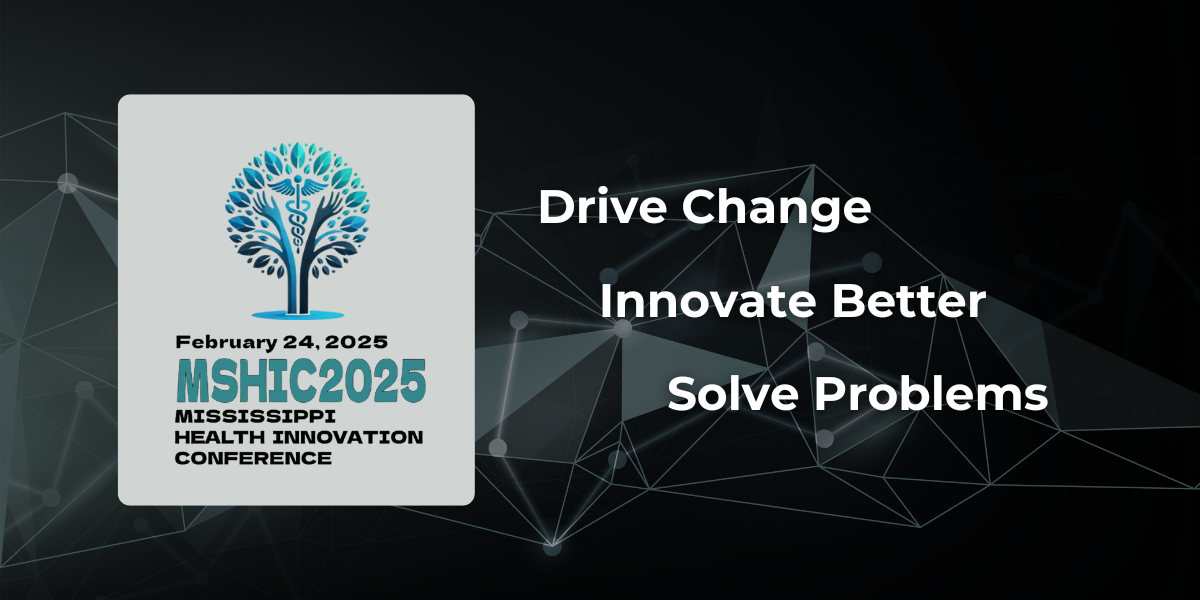 February 24, 2025
MSHIC2025
MISSISSIPPI HEALTH INNOVATION CONFERENCE

Drive Change

Innovate Better

Solve Problems